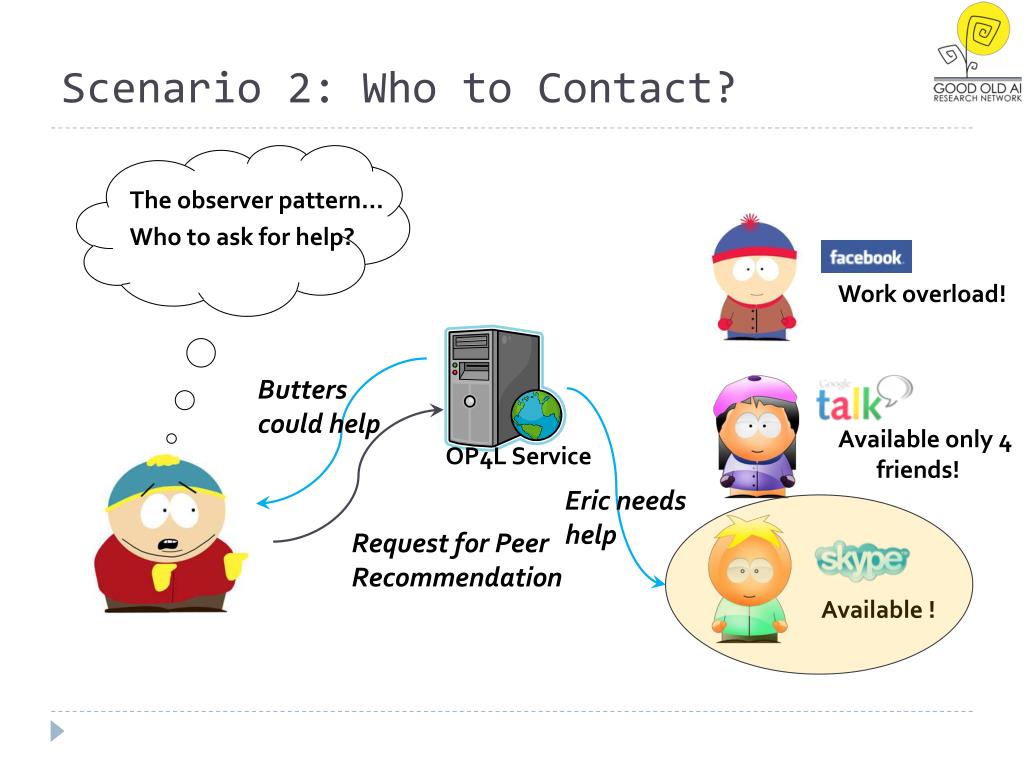 Scenario 2: Who to Contact?

GOOD OLD AI
RESEARCH NETWORK

The observer pattern…
Who to ask for help?

Butters could help

OP4L Service

Request for Peer Recommendation

Eric needs help

facebook.
Work overload!

Google talk
Available only 4 friends!

skype
Available !